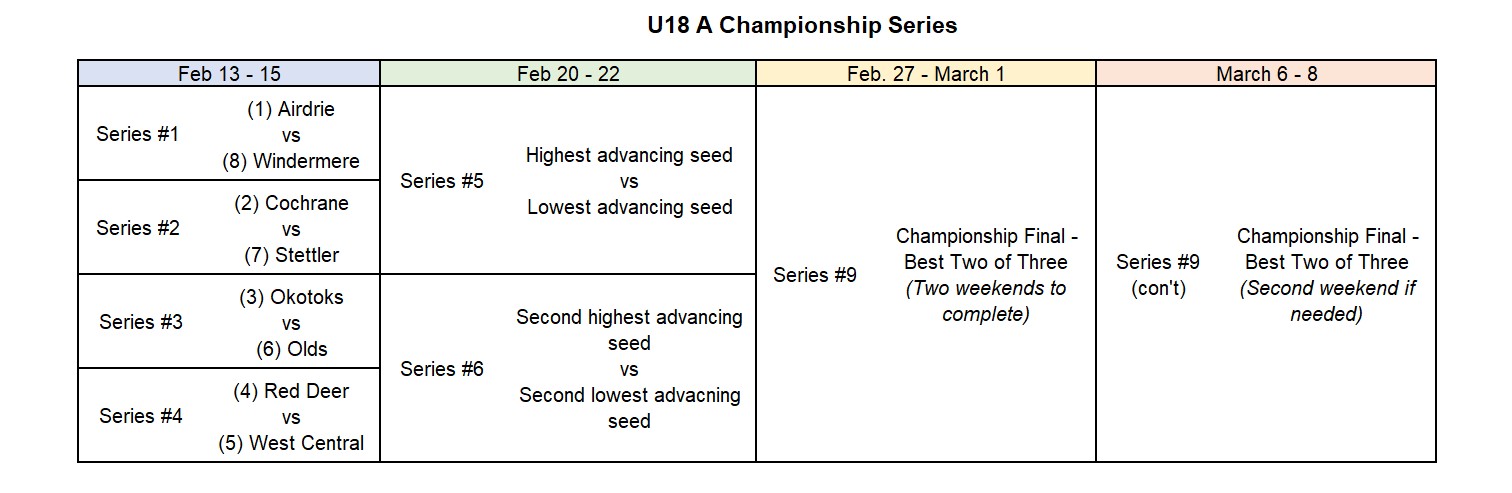 U18 A Championship Series

| Feb 13 - 15 | | Feb 20 - 22 | | Feb. 27 - March 1 | | March 6 - 8 | |
|---|---|---|---|---|---|---|---|
| Series #1 | (1) Airdrie vs (8) Windermere | Series #5 | Highest advancing seed vs Lowest advancing seed | Series #9 | Championship Final - Best Two of Three *(Two weekends to complete)* | Series #9 (con't) | Championship Final - Best Two of Three *(Second weekend if needed)* |
| Series #2 | (2) Cochrane vs (7) Stettler | | | | | | |
| Series #3 | (3) Okotoks vs (6) Olds | Series #6 | Second highest advancing seed vs Second lowest advacning seed | | | | |
| Series #4 | (4) Red Deer vs (5) West Central | | | | | | |